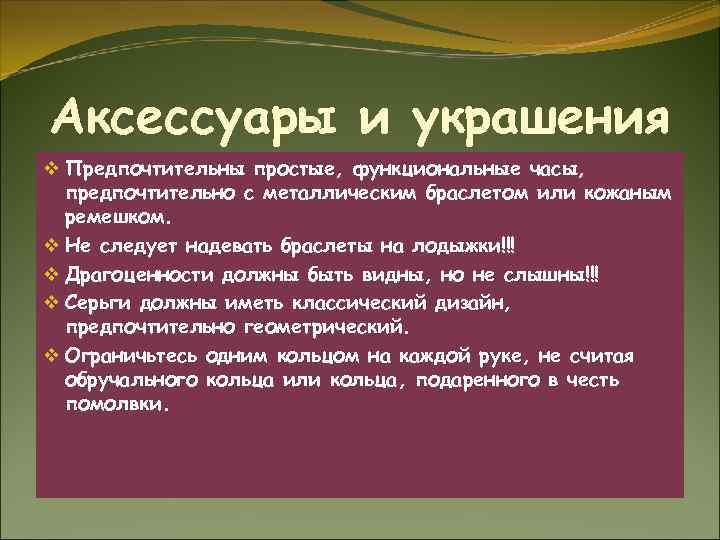 Аксессуары и украшения

❖ Предпочтительны простые, функциональные часы, предпочтительно с металлическим браслетом или кожаным ремешком.

❖ Не следует надевать браслеты на лодыжки!!!

❖ Драгоценности должны быть видны, но не слышны!!!

❖ Серьги должны иметь классический дизайн, предпочтительно геометрический.

❖ Ограничьтесь одним кольцом на каждой руке, не считая обручального кольца или кольца, подаренного в честь помолвки.